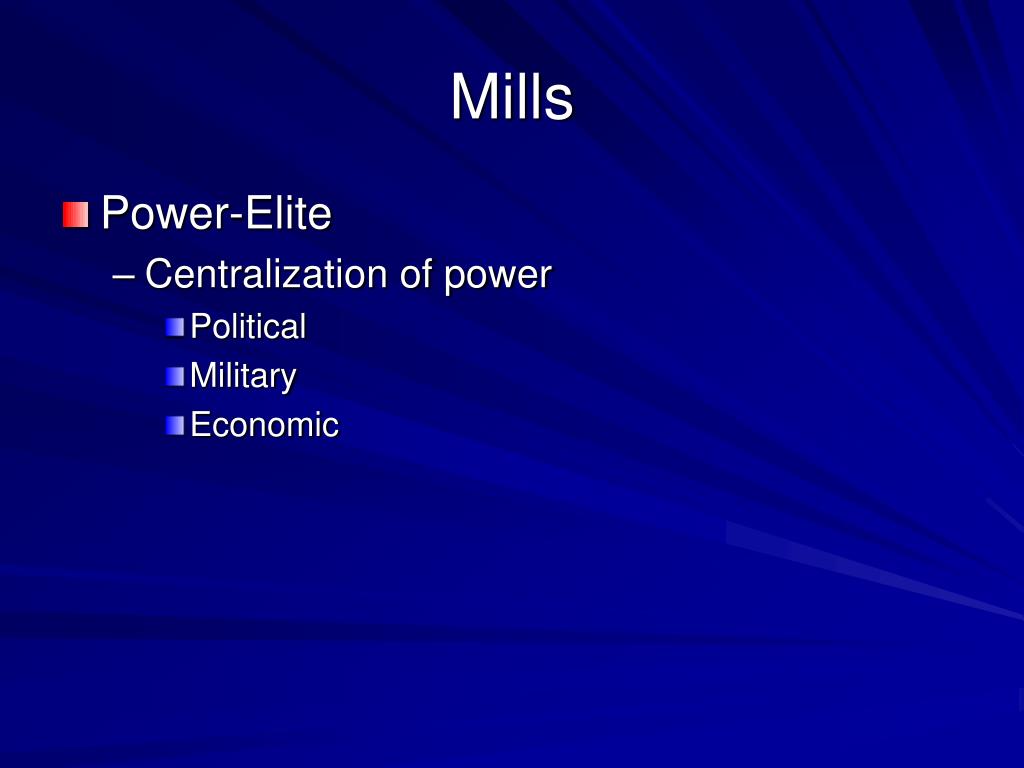 Mills

Power-Elite

– Centralization of power

Political

Military

Economic